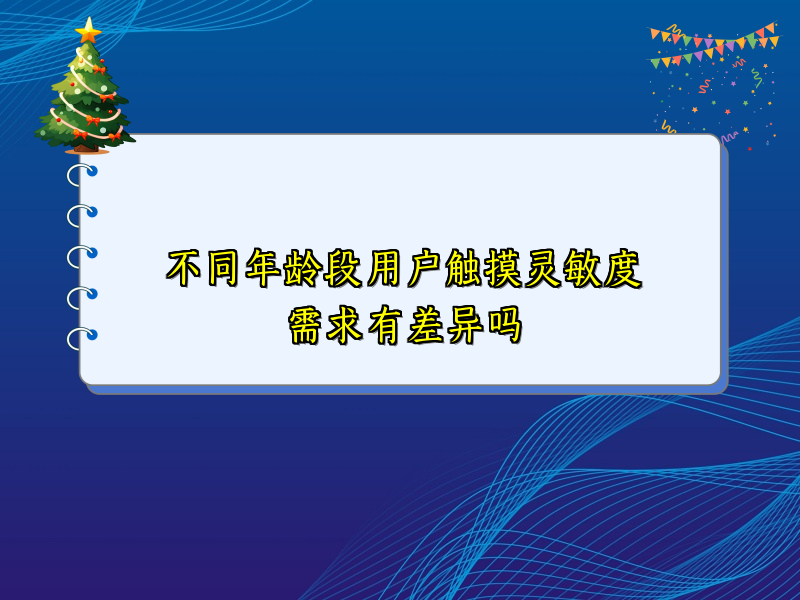 不同年龄段用户触摸灵敏度需求有差异吗